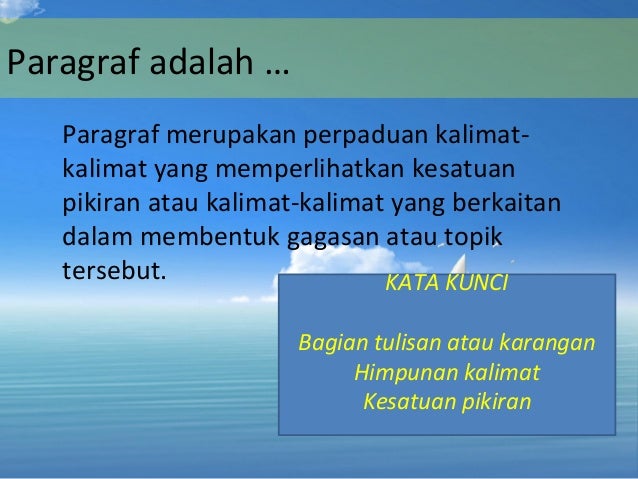 Paragraf adalah …

Paragraf merupakan perpaduan kalimat-kalimat yang memperlihatkan kesatuan pikiran atau kalimat-kalimat yang berkaitan dalam membentuk gagasan atau topik tersebut.

KATA KUNCI

Bagian tulisan atau karangan
Himpunan kalimat
Kesatuan pikiran